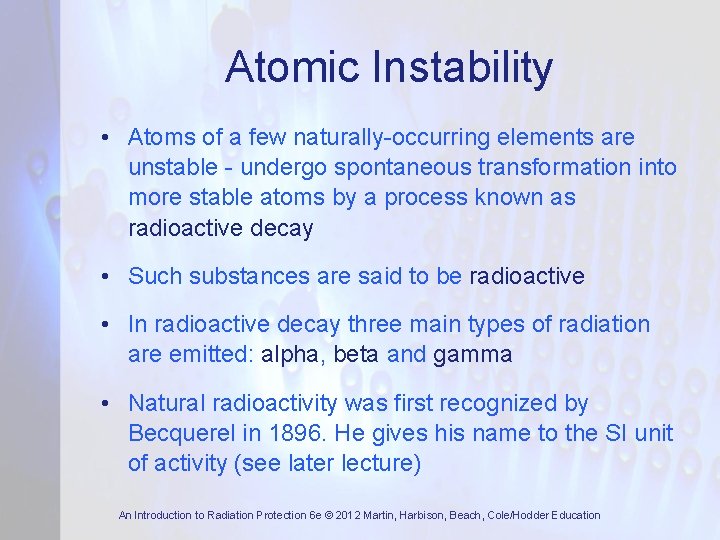 Atomic Instability

• Atoms of a few naturally-occurring elements are unstable - undergo spontaneous transformation into more stable atoms by a process known as radioactive decay

• Such substances are said to be radioactive

• In radioactive decay three main types of radiation are emitted: alpha, beta and gamma

• Natural radioactivity was first recognized by Becquerel in 1896. He gives his name to the SI unit of activity (see later lecture)

An Introduction to Radiation Protection 6e © 2012 Martin, Harbison, Beach, Cole/Hodder Education